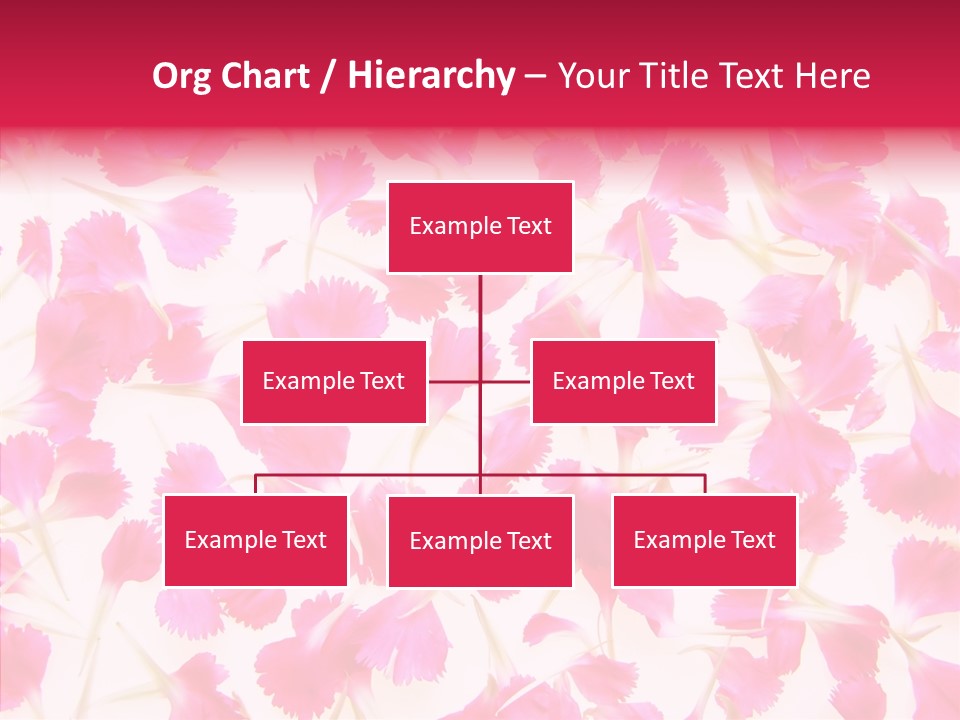 Org Chart / Hierarchy – Your Title Text Here

Example Text

Example Text

Example Text

Example Text

Example Text

Example Text